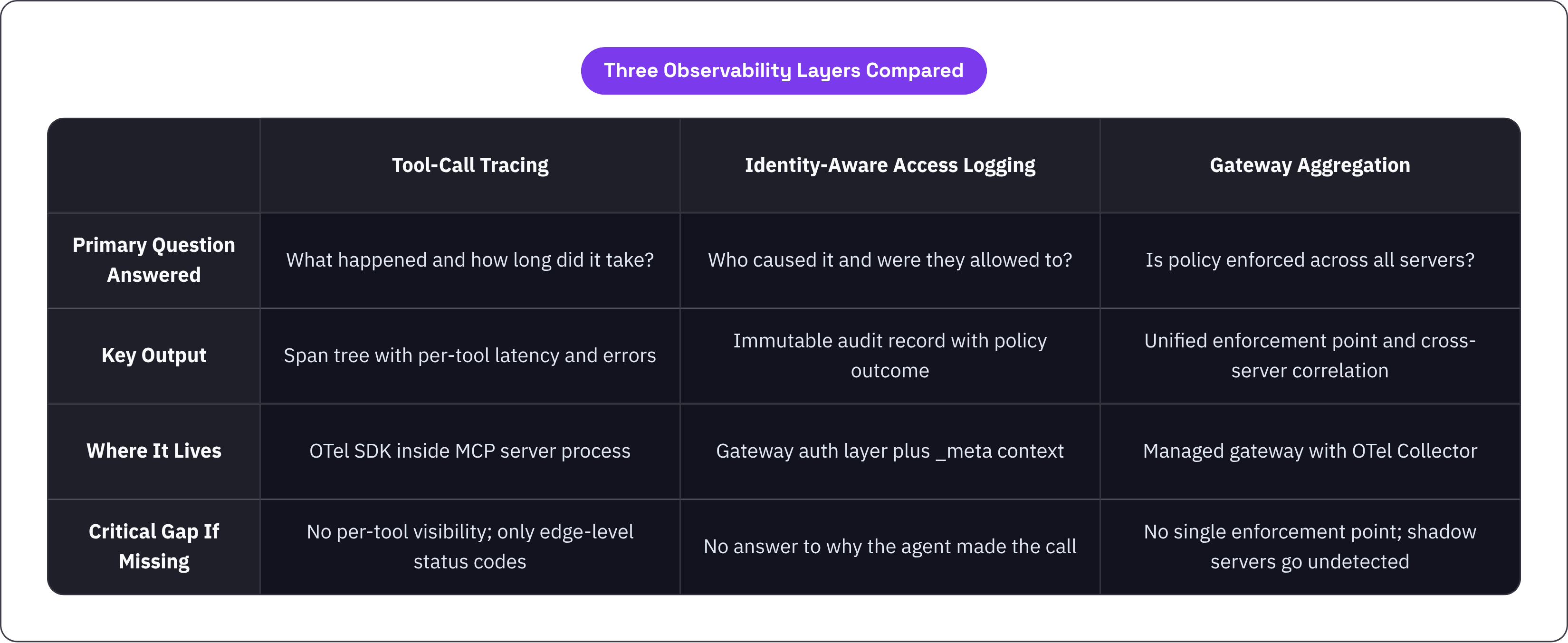 Three Observability Layers Compared

| | Tool-Call Tracing | Identity-Aware Access Logging | Gateway Aggregation |
|---|---|---|---|
| Primary Question Answered | What happened and how long did it take? | Who caused it and were they allowed to? | Is policy enforced across all servers? |
| Key Output | Span tree with per-tool latency and errors | Immutable audit record with policy outcome | Unified enforcement point and cross-server correlation |
| Where It Lives | OTel SDK inside MCP server process | Gateway auth layer plus _meta context | Managed gateway with OTel Collector |
| Critical Gap If Missing | No per-tool visibility; only edge-level status codes | No answer to why the agent made the call | No single enforcement point; shadow servers go undetected |